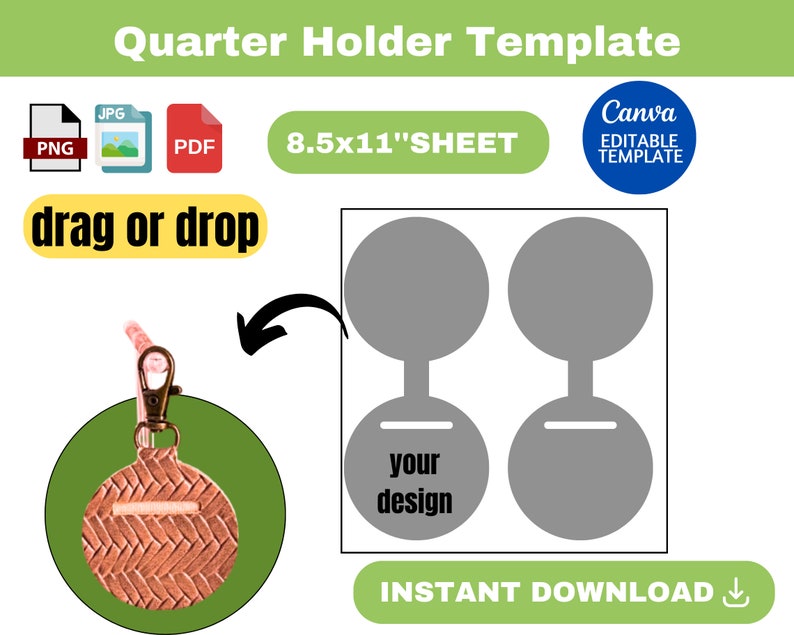 Quarter Holder Template

PNG

JPG

PDF

8.5x11''SHEET

Canva
EDITABLE TEMPLATE

drag or drop

your design

INSTANT DOWNLOAD